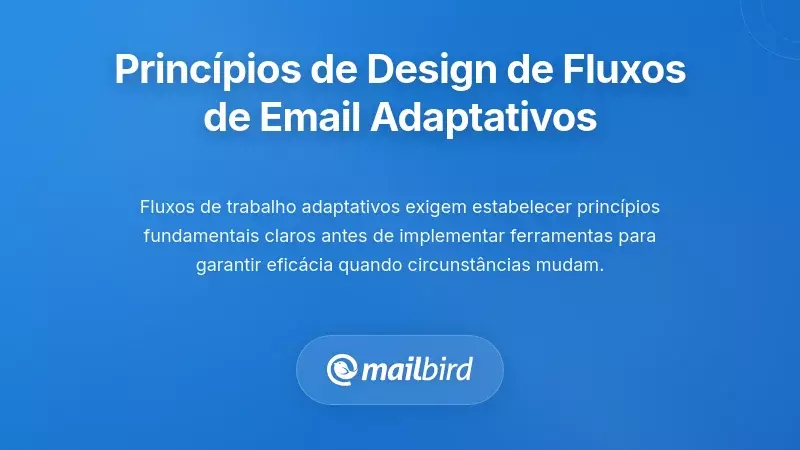 Princípios de Design de Fluxos de Email Adaptativos

Fluxos de trabalho adaptativos exigem estabelecer princípios fundamentais claros antes de implementar ferramentas para garantir eficácia quando circunstâncias mudam.

mailbird